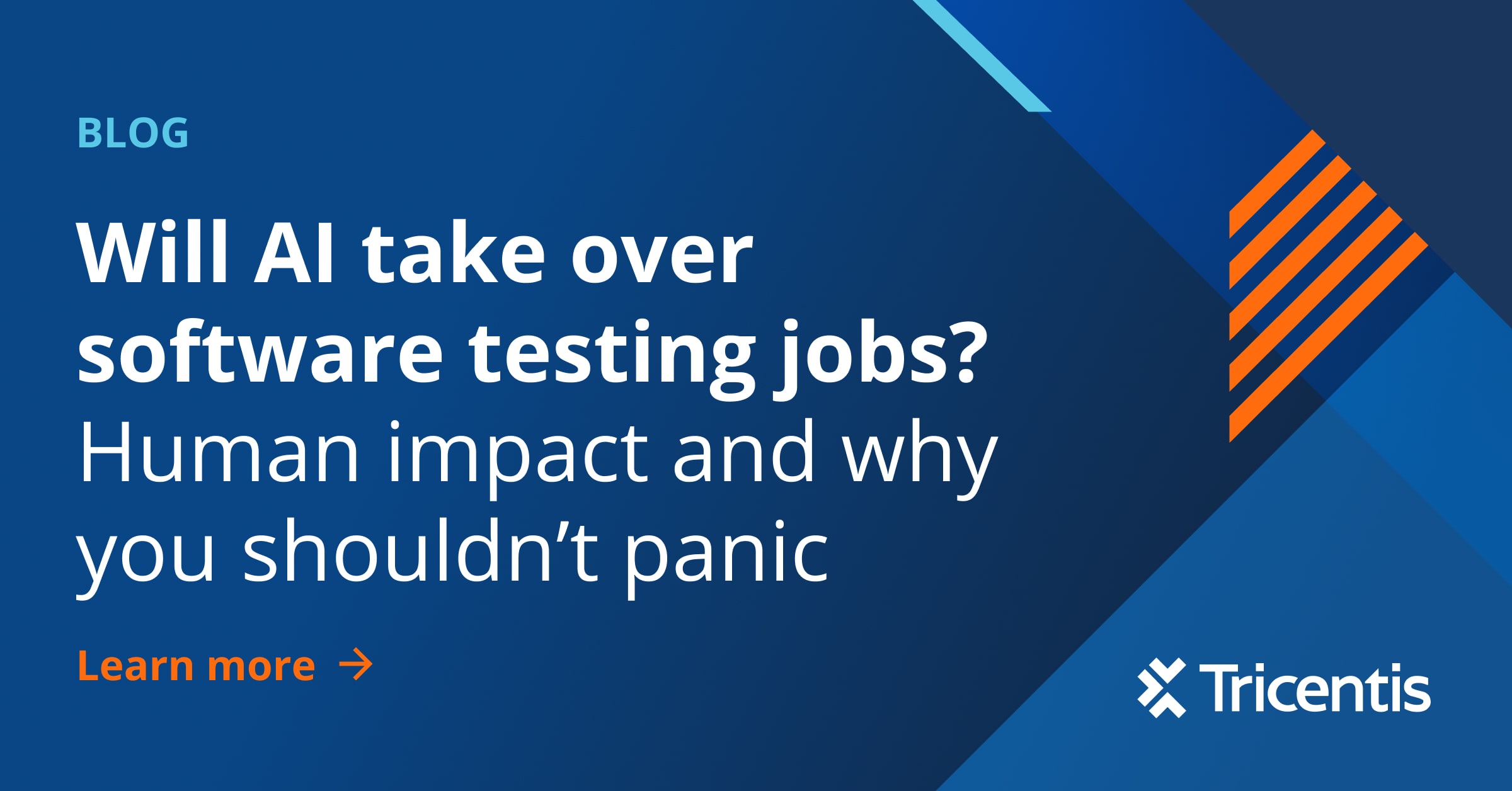 BLOG

Will AI take over software testing jobs? Human impact and why you shouldn’t panic

Learn more →

Tricentis